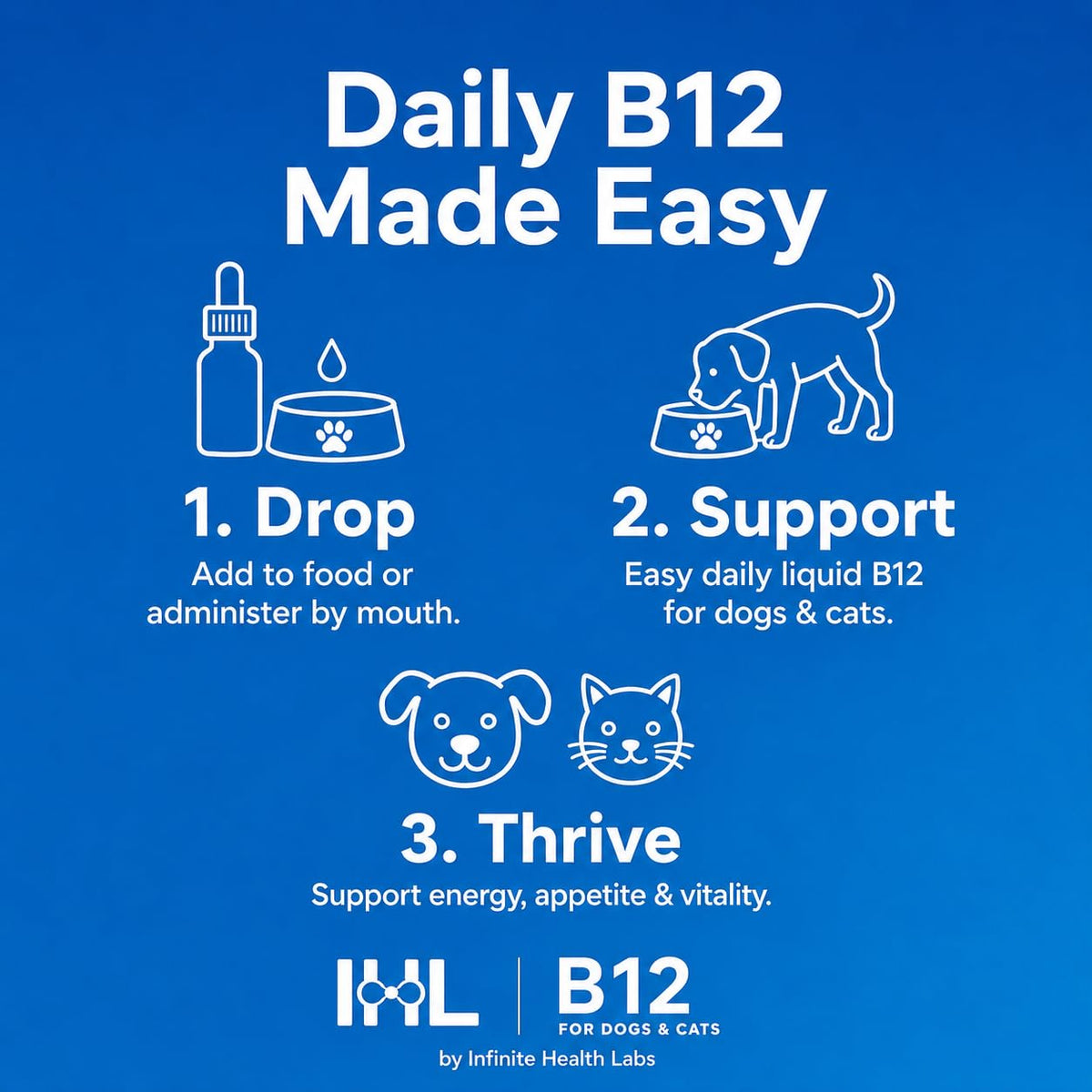 Daily B12 Made Easy

1. Drop
Add to food or administer by mouth.

2. Support
Easy daily liquid B12 for dogs & cats.

3. Thrive
Support energy, appetite & vitality.

IHL | B12
FOR DOGS & CATS
by Infinite Health Labs